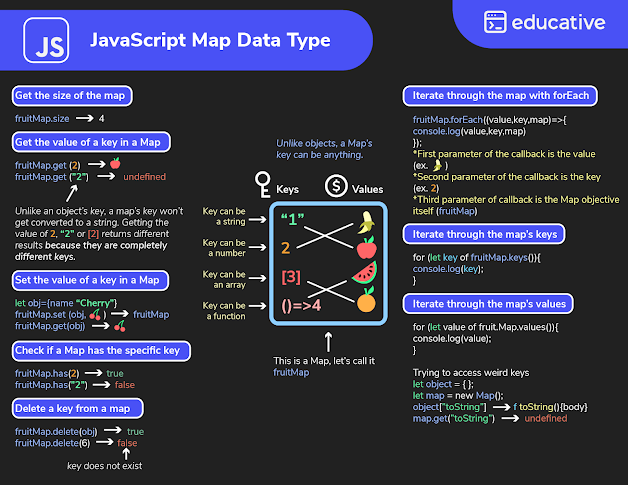 JS JavaScript Map Data Type

educative

Get the size of the map

fruitMap.size → 4

Get the value of a key in a Map

fruitMap.get (2) →
fruitMap.get ("2") → undefined

Unlike an object's key, a map's key won't get converted to a string. Getting the value of 2, "2" or [2] returns different results because they are completely different keys.

Set the value of a key in a Map

let obj={name "Cherry"}
fruitMap.set (obj, ) → fruitMap
fruitMap.get(obj) →

Check if a Map has the specific key

fruitMap.has(2) → true
fruitMap.has("2") → false

Delete a key from a map

fruitMap.delete(obj) → true
fruitMap.delete(6) → false

key does not exist

Unlike objects, a Map's key can be anything.

Keys Values

Key can be a string
Key can be a number
Key can be an array
Key can be a function

"1"
2
[3]
()=>4

This is a Map, let's call it fruitMap

Iterate through the map with forEach

fruitMap.forEach((value,key,map)=>{
console.log(value,key,map)
});
*First parameter of the callback is the value (ex. )
*Second parameter of the callback is the key (ex. 2)
*Third parameter of callback is the Map objective itself (fruitMap)

Iterate through the map's keys

for (let key of fruitMap.keys()){
console.log(key);
}

Iterate through the map's values

for (let value of fruit.Map.values()){
console.log(value);
}

Trying to access weird keys
let object = { };
let map = new Map();
object["toString"] → f toString(){body}
map.get("toString") → undefined